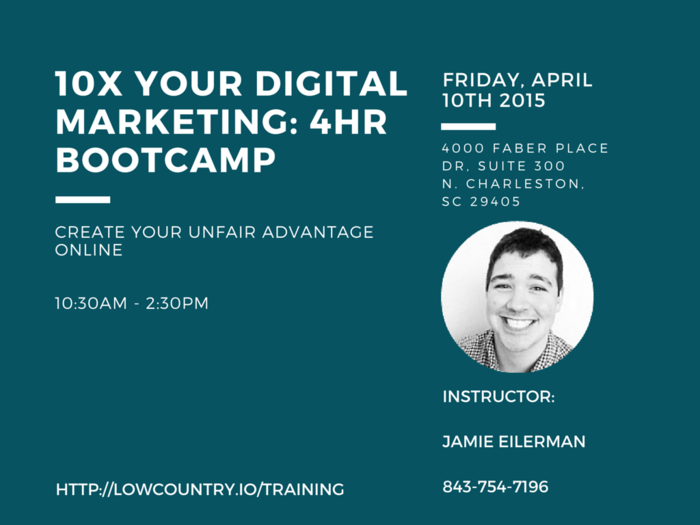 10X YOUR DIGITAL MARKETING: 4HR BOOTCAMP

CREATE YOUR UNFAIR ADVANTAGE ONLINE

10:30AM - 2:30PM

HTTP://LOWCOUNTRY.IO/TRAINING

FRIDAY, APRIL 10TH 2015

4000 FABER PLACE DR, SUITE 300 N. CHARLESTON, SC 29405

INSTRUCTOR:

JAMIE EILERMAN

843-754-7196